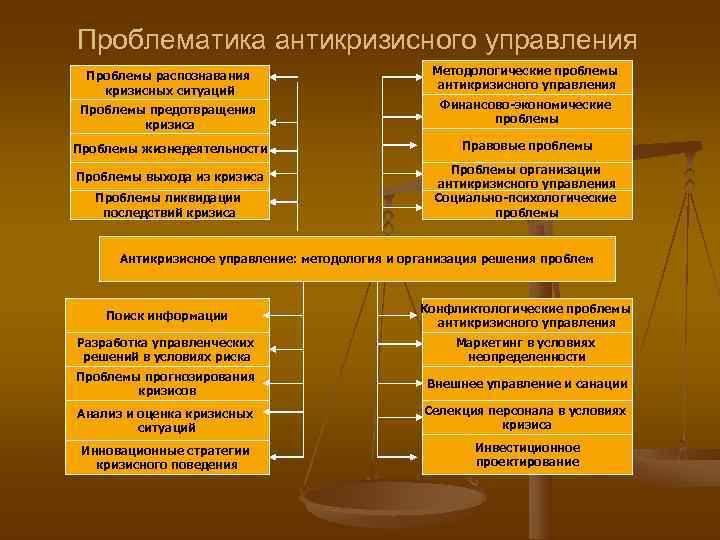 Проблематика антикризисного управления

Проблемы распознавания кризисных ситуаций

Проблемы предотвращения кризиса

Проблемы жизнедеятельности

Проблемы выхода из кризиса

Проблемы ликвидации последствий кризиса

Методологические проблемы антикризисного управления

Финансово-экономические проблемы

Правовые проблемы

Проблемы организации антикризисного управления

Социально-психологические проблемы

Антикризисное управление: методология и организация решения проблем

Поиск информации

Разработка управленческих решений в условиях риска

Проблемы прогнозирования кризисов

Анализ и оценка кризисных ситуаций

Инновационные стратегии кризисного поведения

Конфликтологические проблемы антикризисного управления

Маркетинг в условиях неопределенности

Внешнее управление и санации

Селекция персонала в условиях кризиса

Инвестиционное проектирование